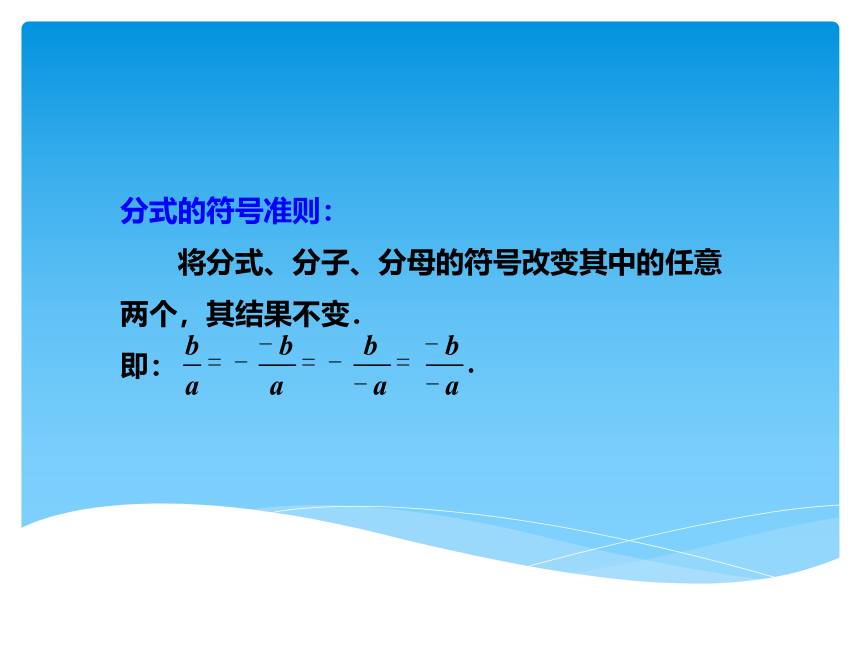 分式的符号准则：

将分式、分子、分母的符号改变其中的任意两个，其结果不变.

即：$\frac{b}{a}=-\frac{-b}{a}=-\frac{b}{-a}=\frac{-b}{-a}$.